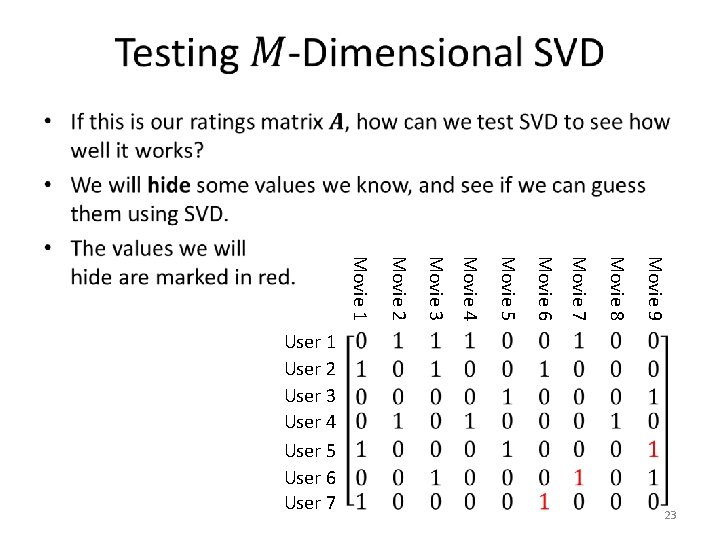 Testing $M$-Dimensional SVD

• If this is our ratings matrix $\boldsymbol{A}$, how can we test SVD to see how well it works?

• We will **hide** some values we know, and see if we can guess them using SVD.

• The values we will hide are marked in red.

| | Movie 1 | Movie 2 | Movie 3 | Movie 4 | Movie 5 | Movie 6 | Movie 7 | Movie 8 | Movie 9 |
|---|---|---|---|---|---|---|---|---|---|
| User 1 | 0 | 1 | 1 | 1 | 0 | 0 | 1 | 0 | 0 |
| User 2 | 1 | 0 | 1 | 0 | 0 | 1 | 0 | 0 | 0 |
| User 3 | 0 | 0 | 0 | 0 | 1 | 0 | 0 | 0 | 1 |
| User 4 | 0 | 1 | 0 | 1 | 0 | 0 | 0 | 1 | 0 |
| User 5 | 1 | 0 | 0 | 0 | 1 | 0 | 0 | 0 | 1 |
| User 6 | 0 | 0 | 1 | 0 | 0 | 0 | 1 | 0 | 1 |
| User 7 | 1 | 0 | 0 | 0 | 0 | 1 | 0 | 0 | 0 |

23